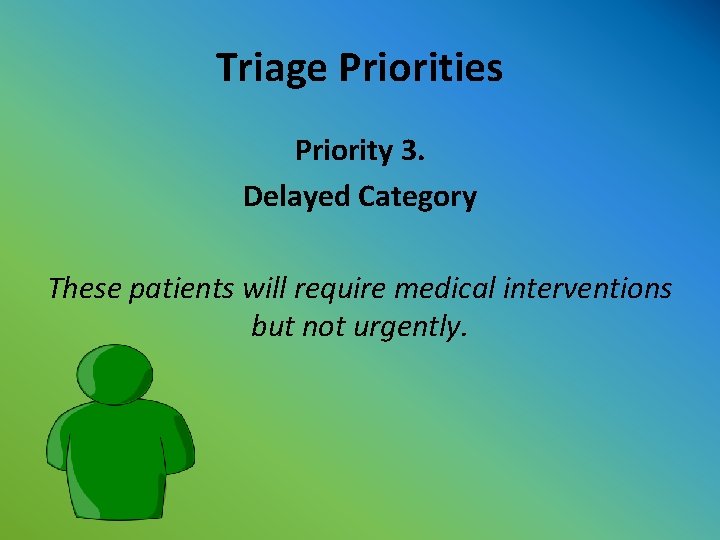 Triage Priorities

Priority 3.

Delayed Category

These patients will require medical interventions but not urgently.